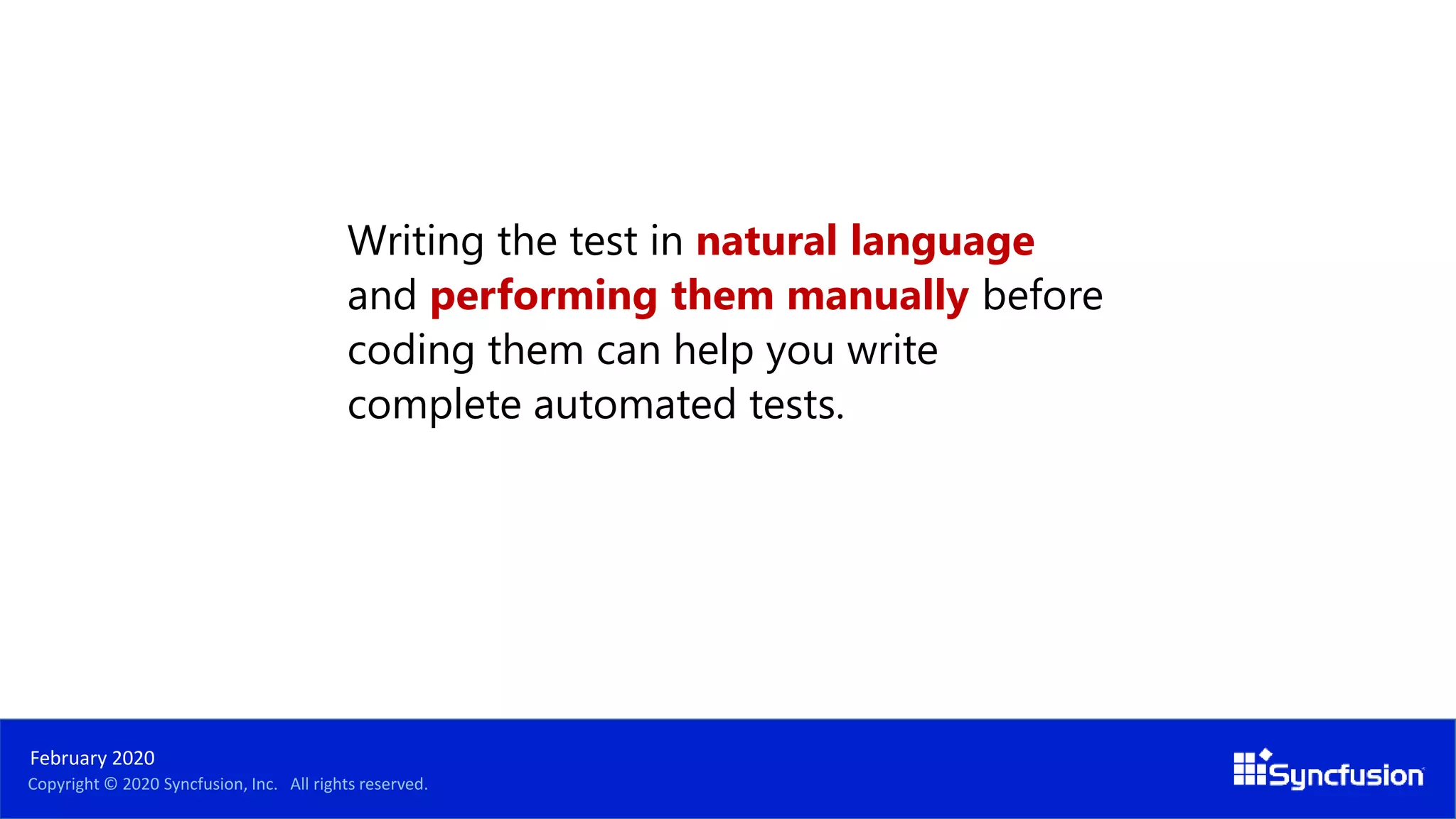 Writing the test in natural language and performing them manually before coding them can help you write complete automated tests.

February 2020
Copyright © 2020 Syncfusion, Inc. All rights reserved.

Syncfusion